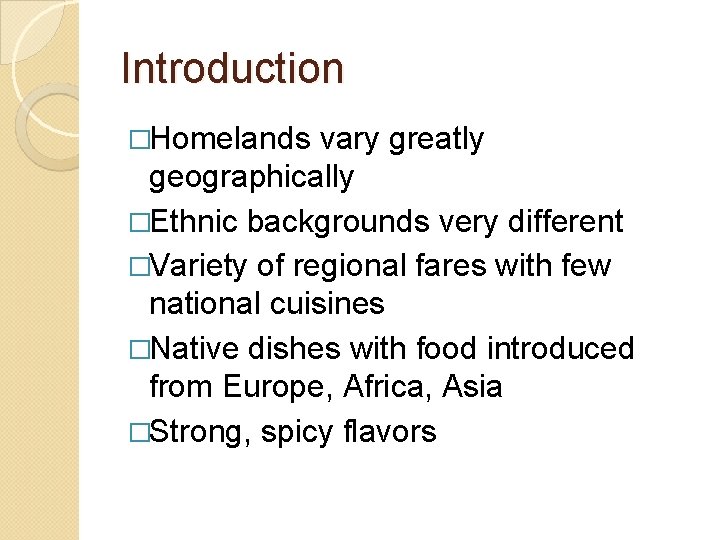 Introduction

□Homelands vary greatly geographically

□Ethnic backgrounds very different

□Variety of regional fares with few national cuisines

□Native dishes with food introduced from Europe, Africa, Asia

□Strong, spicy flavors